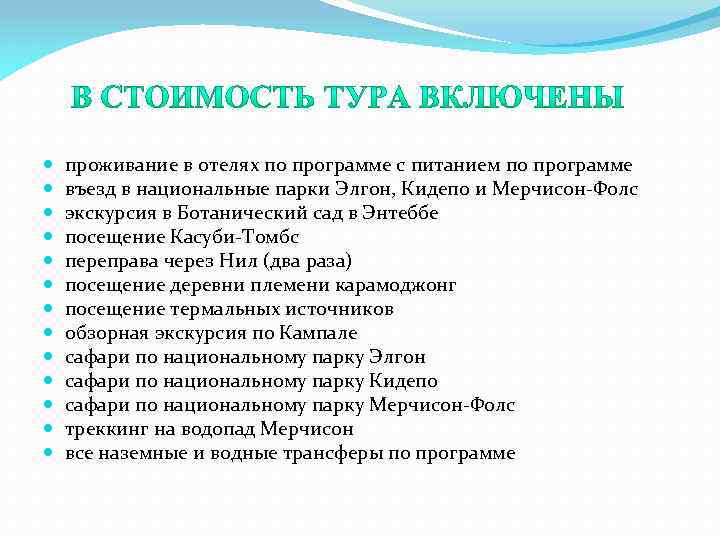 В СТОИМОСТЬ ТУРА ВКЛЮЧЕНЫ

- проживание в отелях по программе с питанием по программе
- въезд в национальные парки Элгон, Кидепо и Мерчисон-Фолс
- экскурсия в Ботанический сад в Энтеббе
- посещение Касуби-Томбс
- переправа через Нил (два раза)
- посещение деревни племени карамоджонг
- посещение термальных источников
- обзорная экскурсия по Кампале
- сафари по национальному парку Элгон
- сафари по национальному парку Кидепо
- сафари по национальному парку Мерчисон-Фолс
- треккинг на водопад Мерчисон
- все наземные и водные трансферы по программе